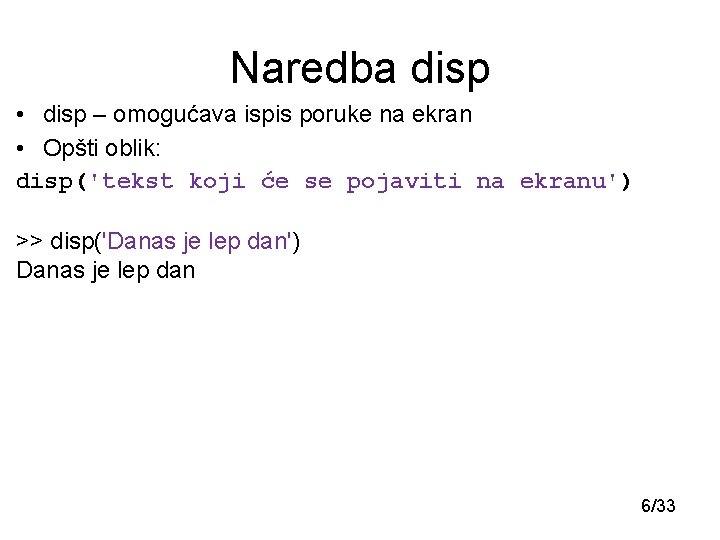 Naredba disp

• disp – omogućava ispis poruke na ekran
• Opšti oblik:

disp('tekst koji će se pojaviti na ekranu')

>> disp('Danas je lep dan')
Danas je lep dan

6/33